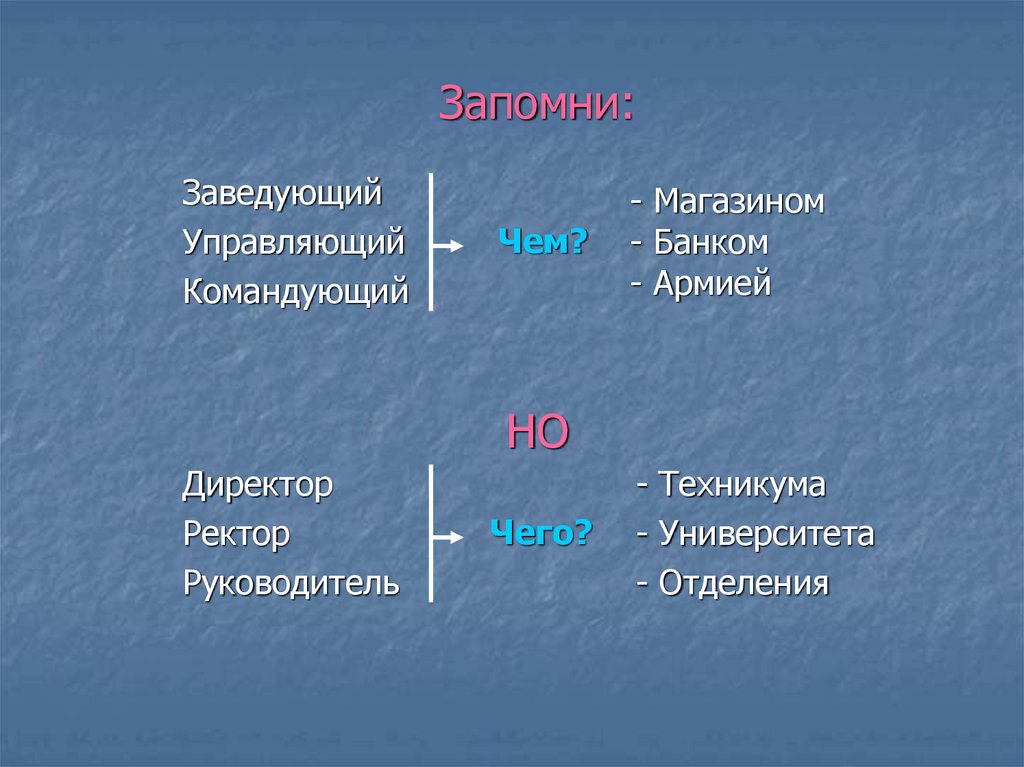 Запомни:

Заведующий
Управляющий
Командующий

Чем?

- Магазином
- Банком
- Армией

НО

Директор
Ректор
Руководитель

Чего?

- Техникума
- Университета
- Отделения